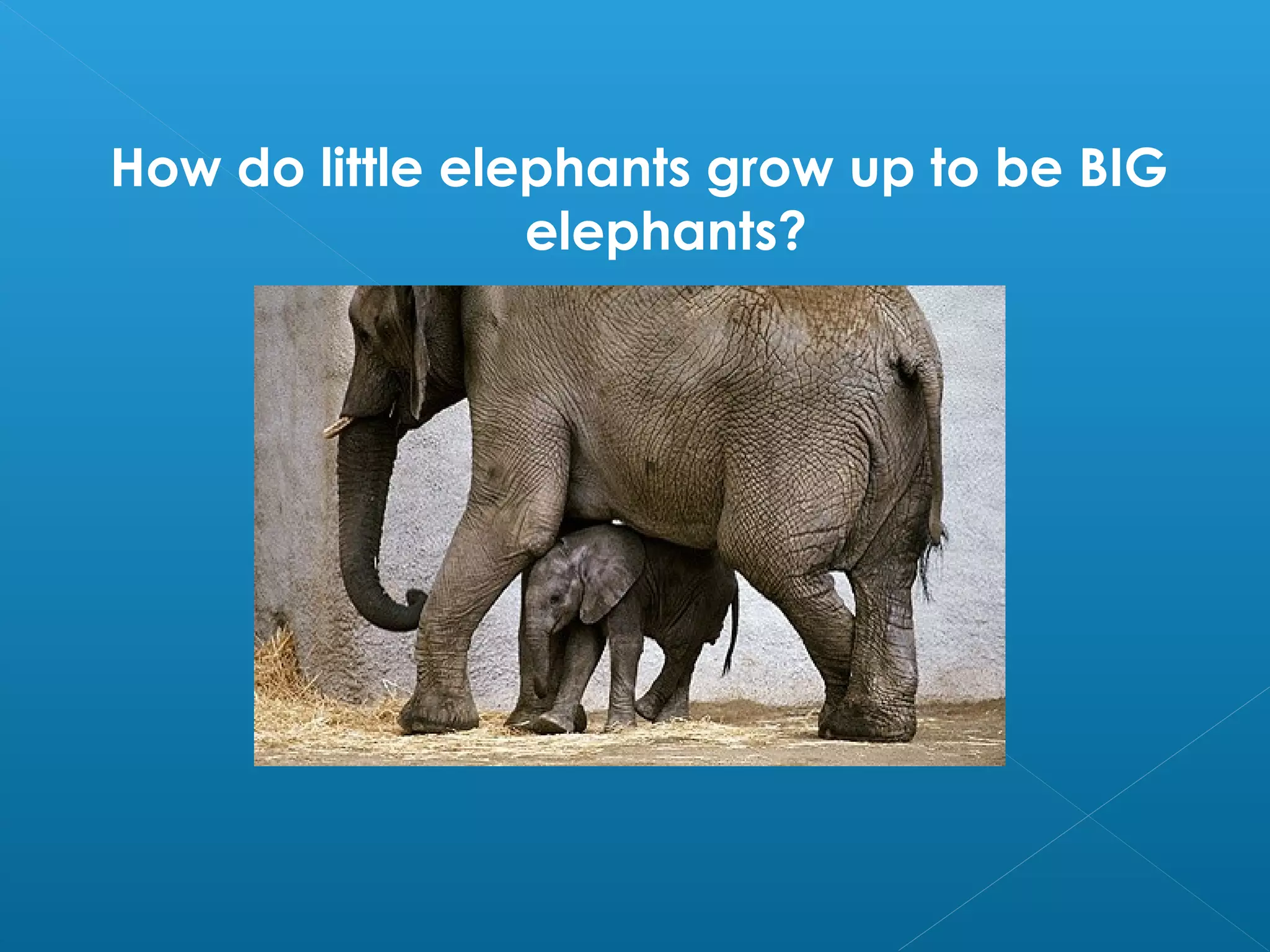 How do little elephants grow up to be BIG elephants?